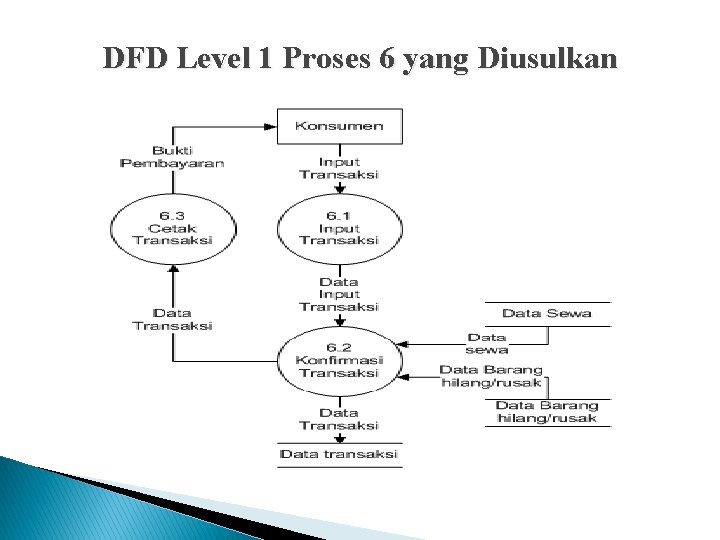 DFD Level 1 Proses 6 yang Diusulkan

Konsumen

Bukti Pembayaran

Input Transaksi

6.3 Cetak Transaksi

6.1 Input Transaksi

Data Input Transaksi

Data Transaksi

Data Sewa

Data sewa

6.2 Konfirmasi Transaksi

Data Barang hilang/rusak

Data Barang hilang/rusak

Data Transaksi

Data transaksi